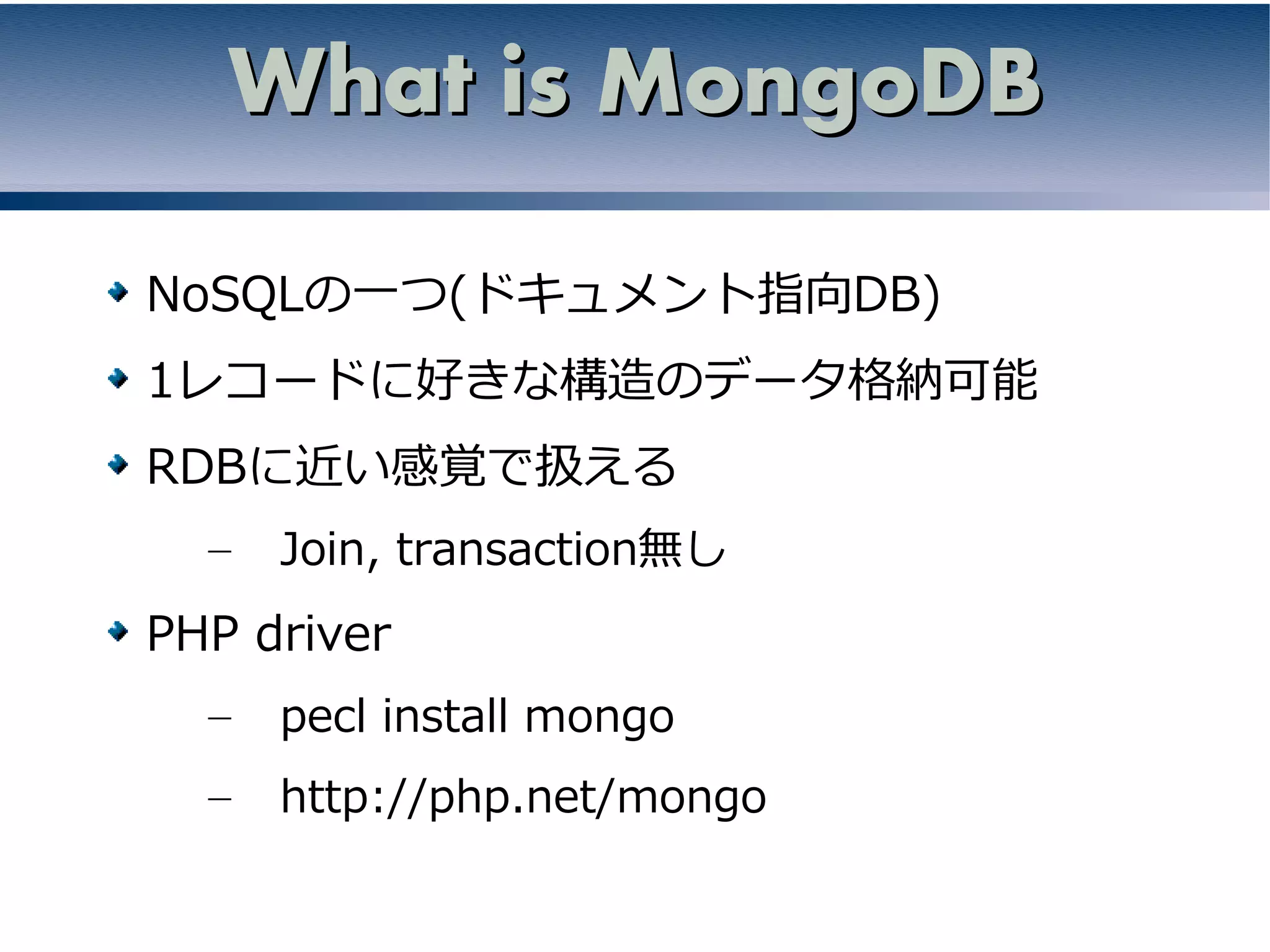 What is MongoDB

NoSQLの一つ(ドキュメント指向DB)

1レコードに好きな構造のデータ格納可能

RDBに近い感覚で扱える

– Join, transaction無し

PHP driver

– pecl install mongo

– http://php.net/mongo